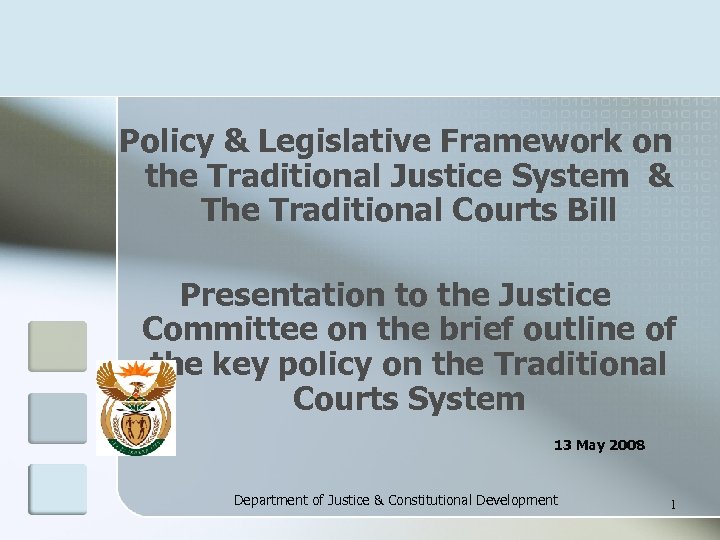 Policy & Legislative Framework on the Traditional Justice System & The Traditional Courts Bill

Presentation to the Justice Committee on the brief outline of the key policy on the Traditional Courts System

13 May 2008

Department of Justice & Constitutional Development

1